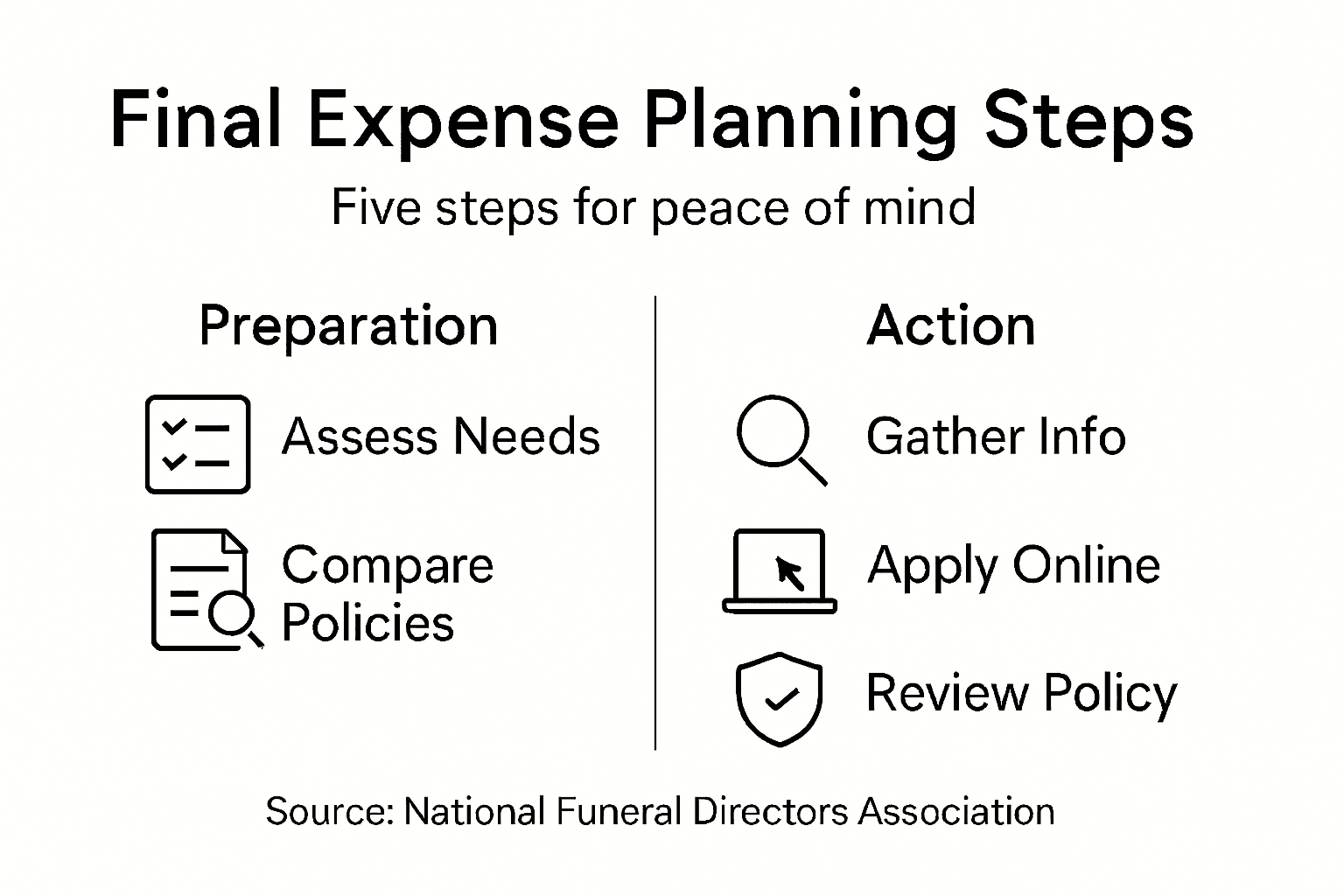 Final Expense Planning Steps

Five steps for peace of mind

Preparation

Assess Needs

Compare Policies

Action

Gather Info

Apply Online

Review Policy

Source: National Funeral Directors Association